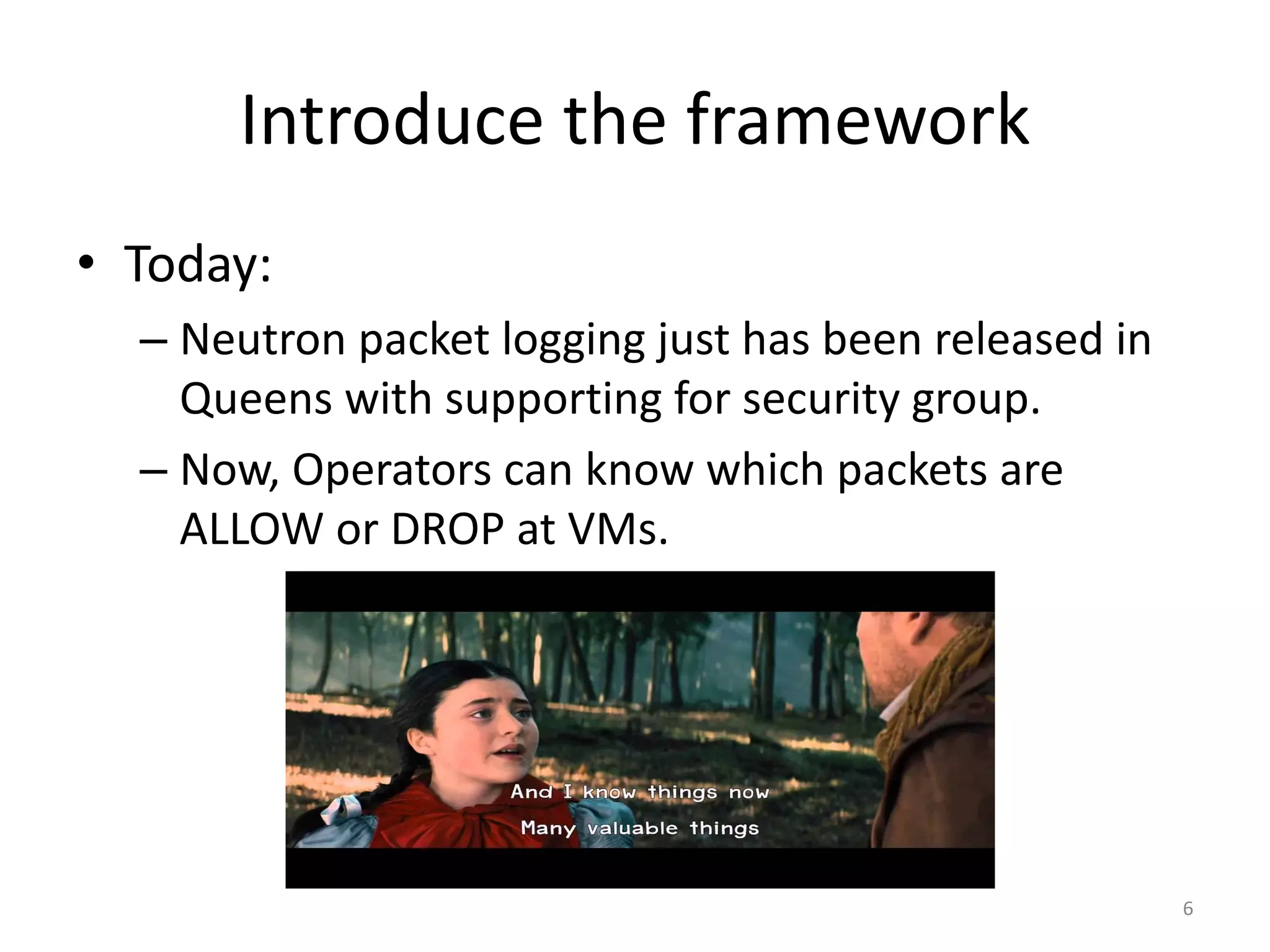 Introduce the framework

• Today:

– Neutron packet logging just has been released in Queens with supporting for security group.

– Now, Operators can know which packets are ALLOW or DROP at VMs.

And I know things now

Many valuable things

6